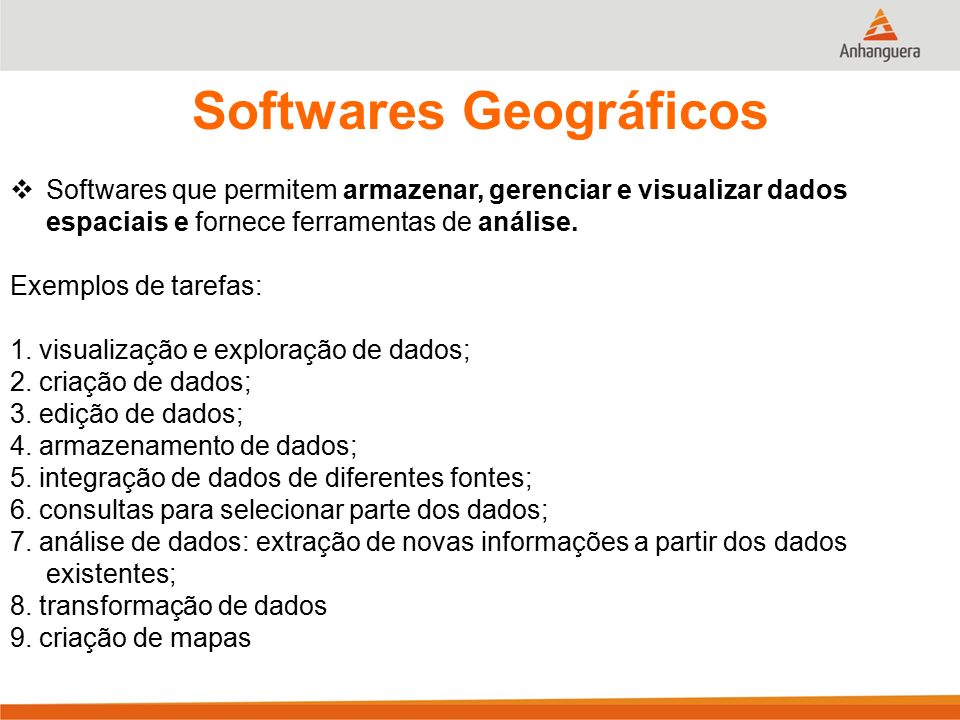 Anhanguera

Softwares Geográficos

❖ Softwares que permitem armazenar, gerenciar e visualizar dados espaciais e fornece ferramentas de análise.

Exemplos de tarefas:

1. visualização e exploração de dados;
2. criação de dados;
3. edição de dados;
4. armazenamento de dados;
5. integração de dados de diferentes fontes;
6. consultas para selecionar parte dos dados;
7. análise de dados: extração de novas informações a partir dos dados existentes;
8. transformação de dados
9. criação de mapas